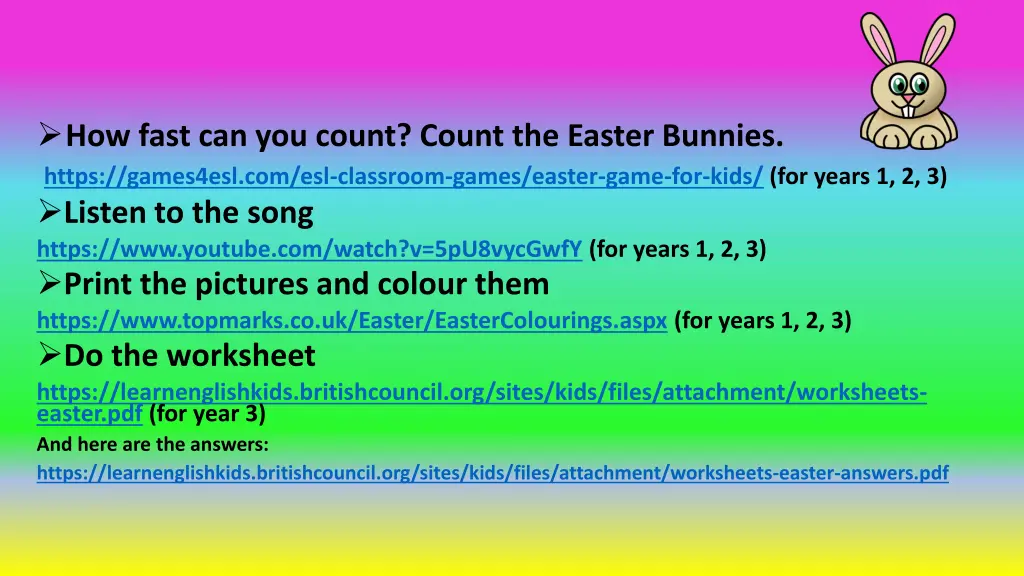 ➢How fast can you count? Count the Easter Bunnies.
https://games4esl.com/esl-classroom-games/easter-game-for-kids/ (for years 1, 2, 3)
➢Listen to the song
https://www.youtube.com/watch?v=5pU8vycGwfY (for years 1, 2, 3)
➢Print the pictures and colour them
https://www.topmarks.co.uk/Easter/EasterColourings.aspx (for years 1, 2, 3)
➢Do the worksheet
https://learnenglishkids.britishcouncil.org/sites/kids/files/attachment/worksheets-easter.pdf (for year 3)
And here are the answers:
https://learnenglishkids.britishcouncil.org/sites/kids/files/attachment/worksheets-easter-answers.pdf